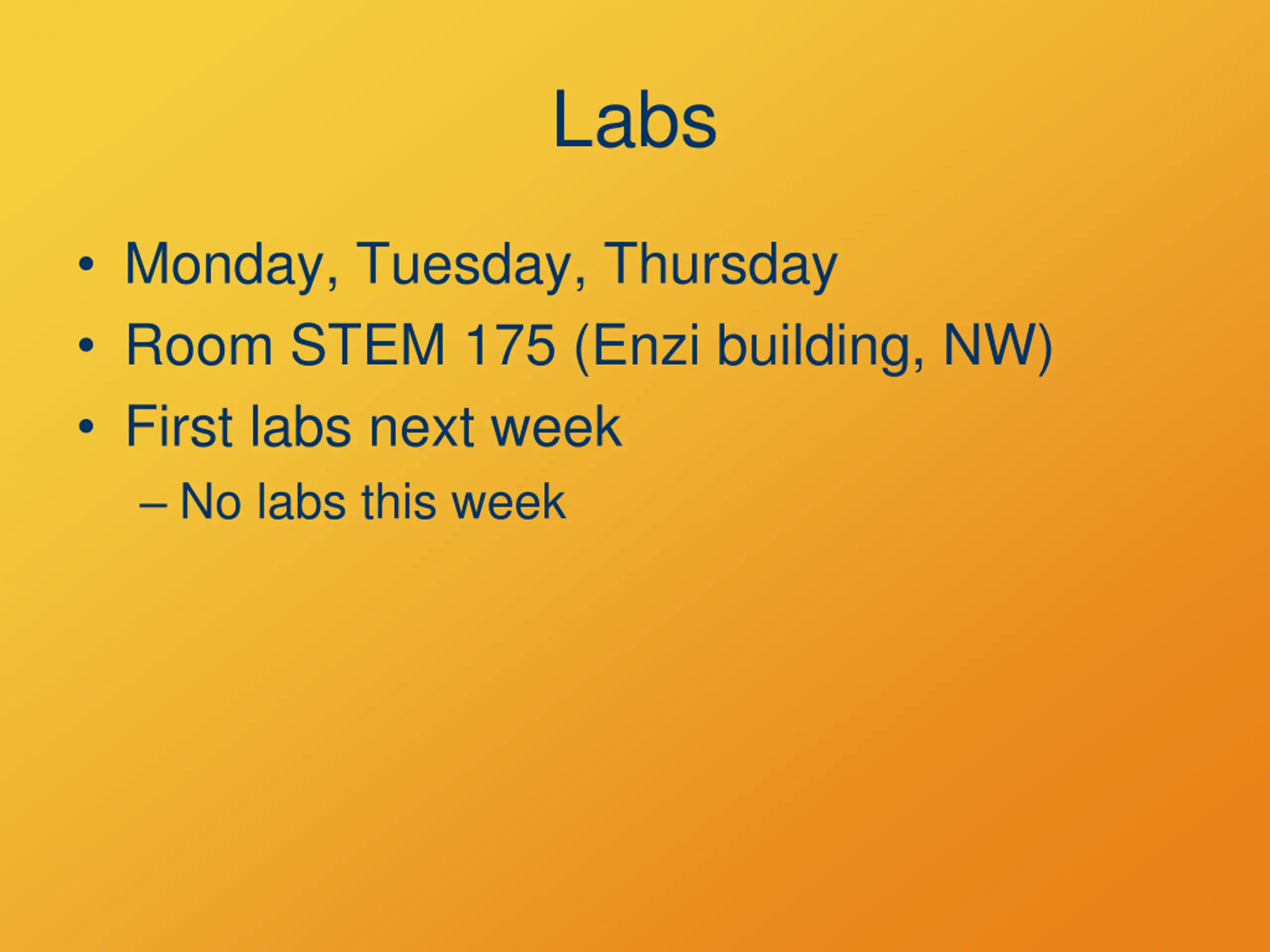 Labs

• Monday, Tuesday, Thursday
• Room STEM 175 (Enzi building, NW)
• First labs next week
– No labs this week